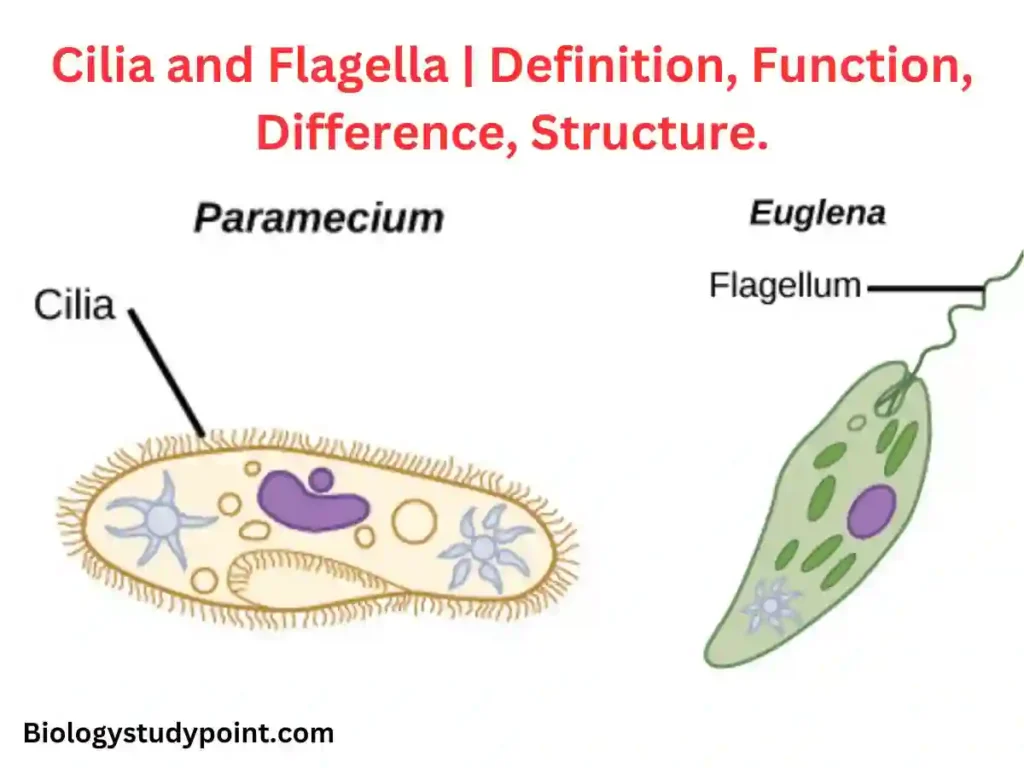 Cilia and Flagella | Definition, Function, Difference, Structure.

Paramecium

Cilia

Euglena

Flagellum

Biologystudypoint.com